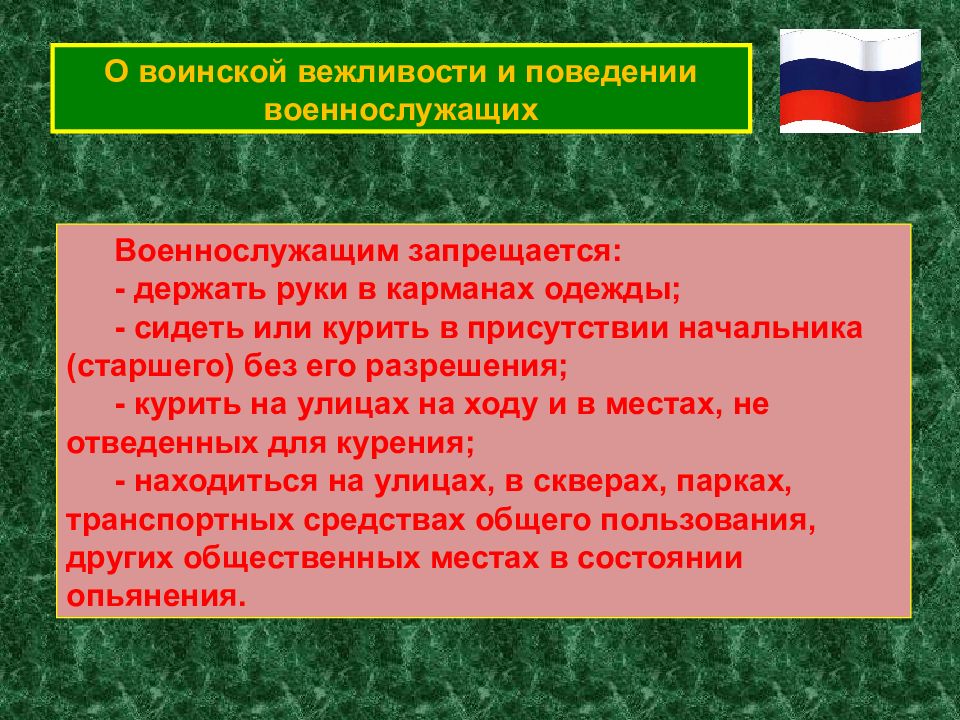 О воинской вежливости и поведении военнослужащих

Военнослужащим запрещается:
- держать руки в карманах одежды;
- сидеть или курить в присутствии начальника (старшего) без его разрешения;
- курить на улицах на ходу и в местах, не отведенных для курения;
- находиться на улицах, в скверах, парках, транспортных средствах общего пользования, других общественных местах в состоянии опьянения.